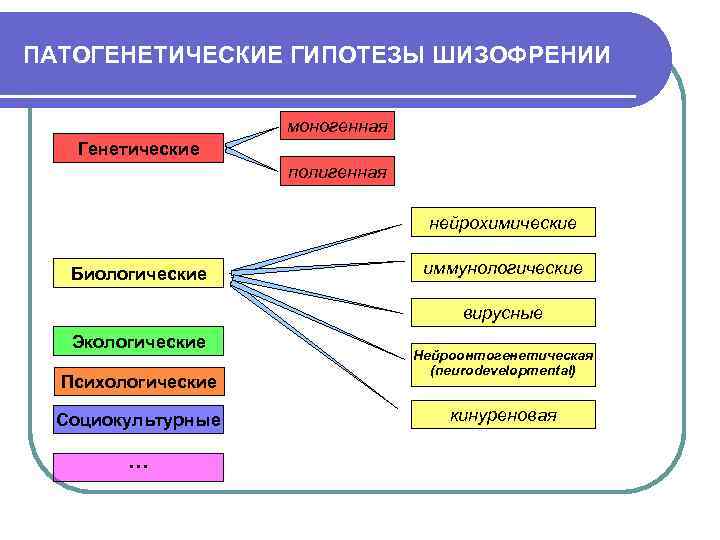 ПАТОГЕНЕТИЧЕСКИЕ ГИПОТЕЗЫ ШИЗОФРЕНИИ

Генетические

моногенная

полигенная

Биологические

нейрохимические

иммунологические

вирусные

Нейроонтогенетическая (neurodevelopmental)

кинуреновая

Экологические

Психологические

Социокультурные

...